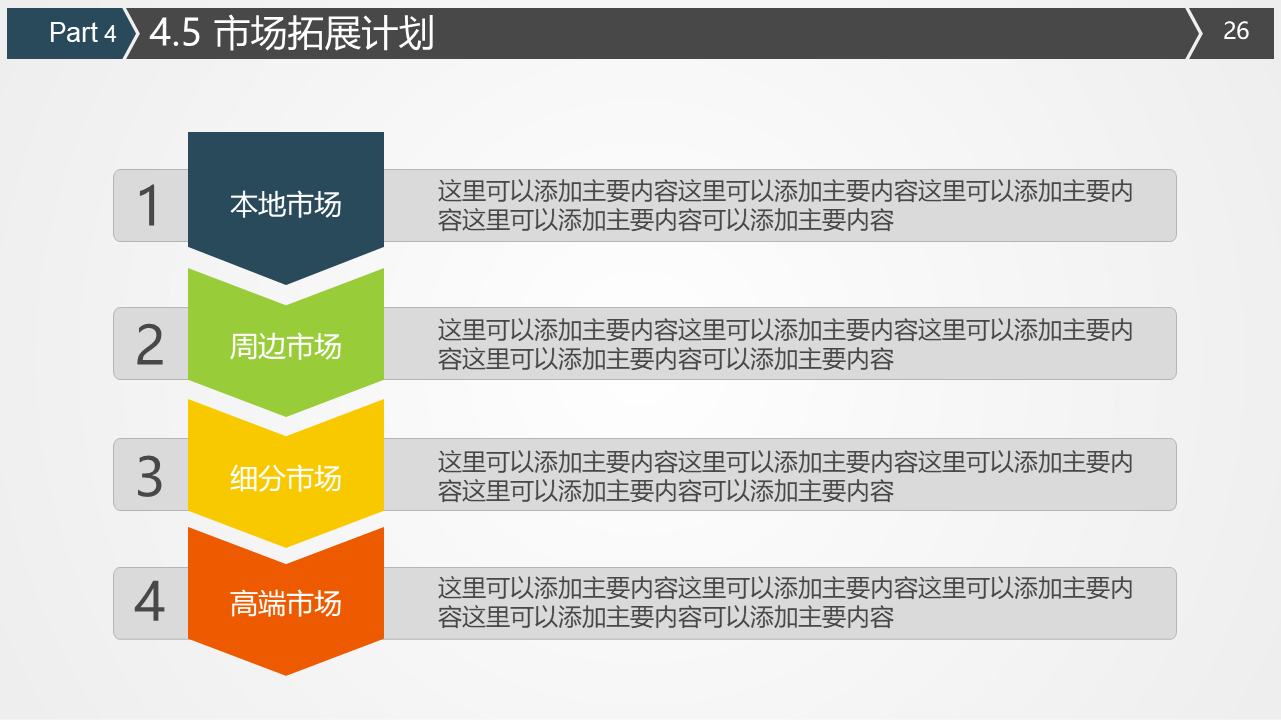 Part 4 4.5 市场拓展计划 26

1 本地市场 这里可以添加主要内容这里可以添加主要内容这里可以添加主要内容这里可以添加主要内容可以添加主要内容

2 周边市场 这里可以添加主要内容这里可以添加主要内容这里可以添加主要内容这里可以添加主要内容可以添加主要内容

3 细分市场 这里可以添加主要内容这里可以添加主要内容这里可以添加主要内容这里可以添加主要内容可以添加主要内容

4 高端市场 这里可以添加主要内容这里可以添加主要内容这里可以添加主要内容这里可以添加主要内容可以添加主要内容